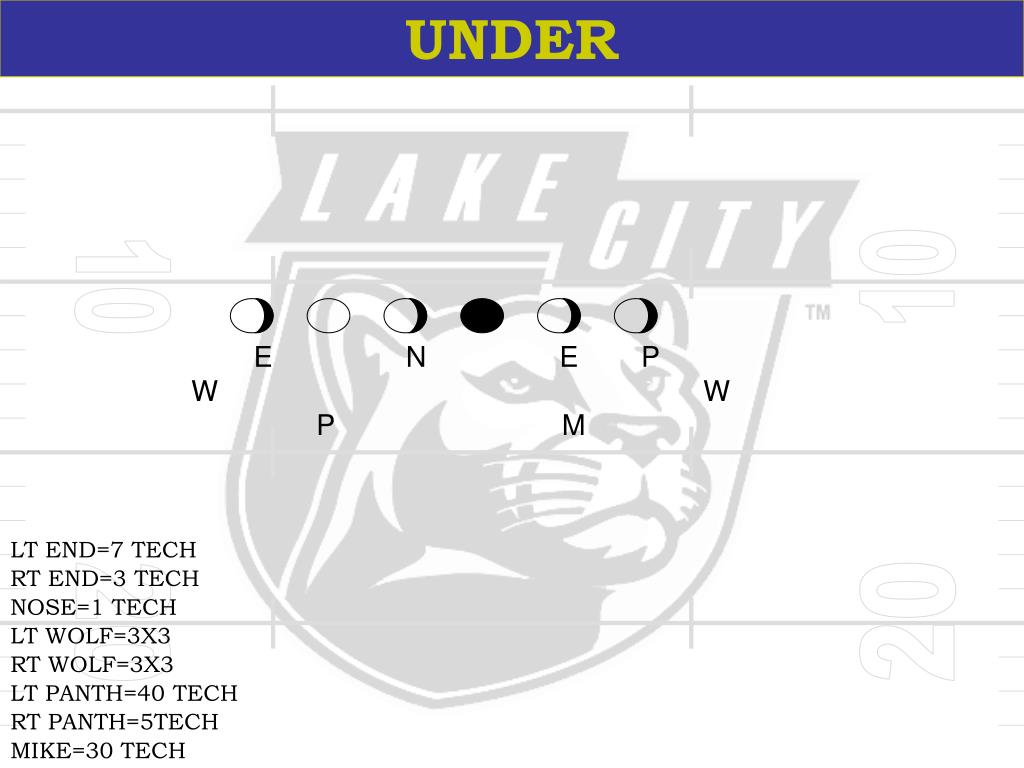 UNDER

LAKE CITY ™

10 10 20

E N E P
W W
P M

LT END=7 TECH
RT END=3 TECH
NOSE=1 TECH
LT WOLF=3X3
RT WOLF=3X3
LT PANTH=40 TECH
RT PANTH=5TECH
MIKE=30 TECH